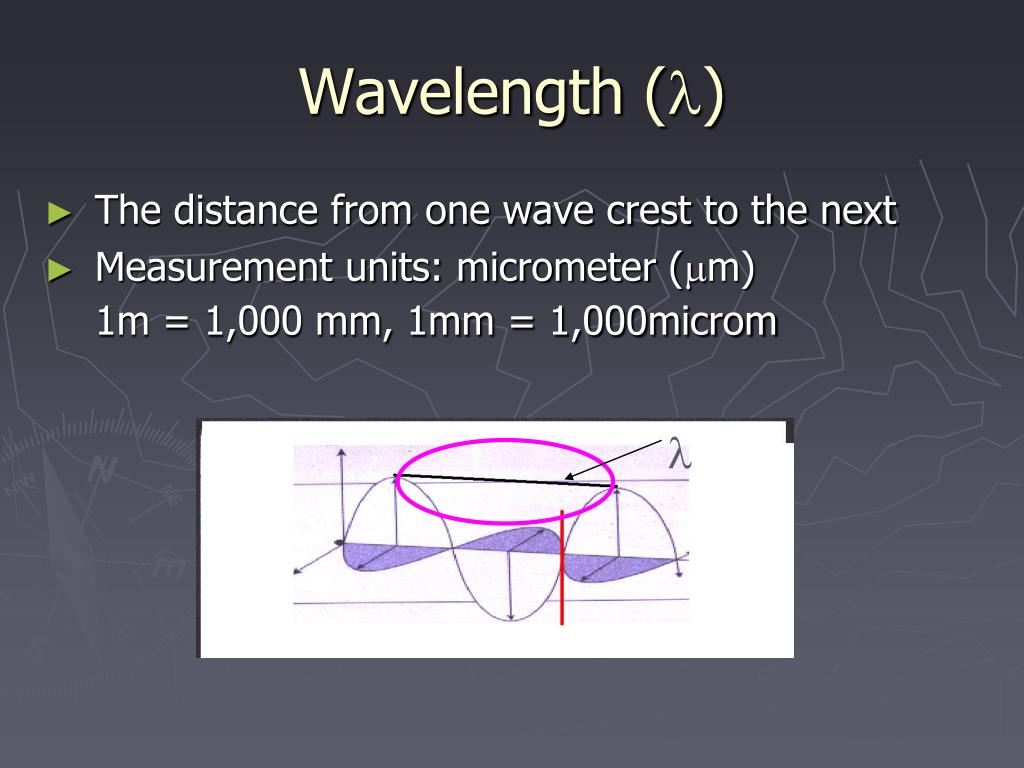 Wavelength ($\lambda$)

► The distance from one wave crest to the next

► Measurement units: micrometer ($\mu$m)
1m = 1,000 mm, 1mm = 1,000microm

$\lambda$